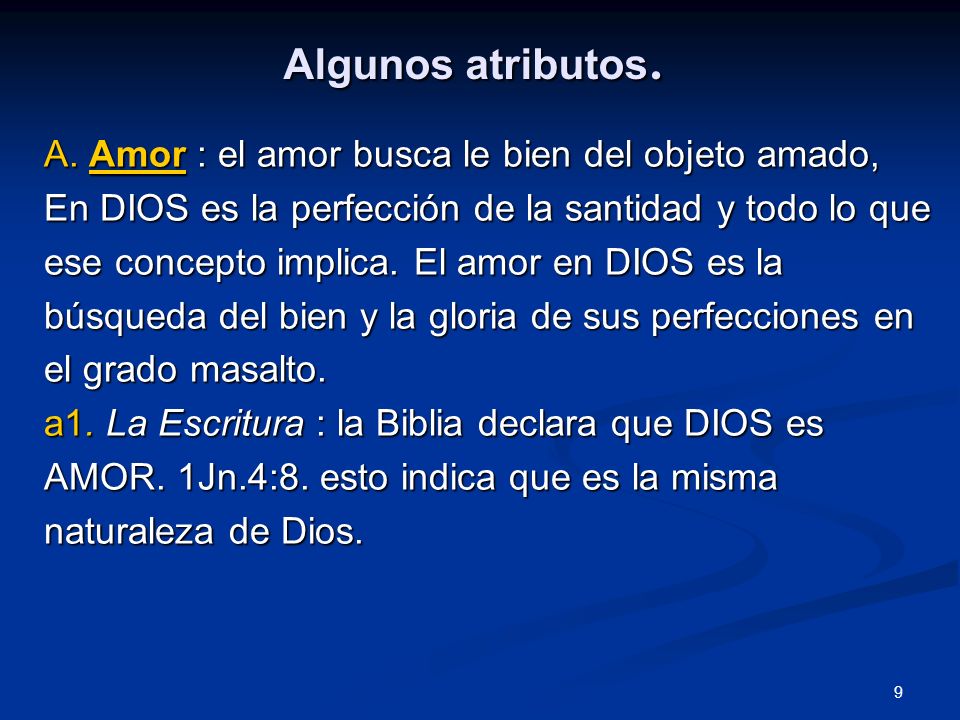 Algunos atributos.

A. Amor : el amor busca le bien del objeto amado, En DIOS es la perfección de la santidad y todo lo que ese concepto implica. El amor en DIOS es la búsqueda del bien y la gloria de sus perfecciones en el grado masalto.
a1. La Escritura : la Biblia declara que DIOS es AMOR. 1Jn.4:8. esto indica que es la misma naturaleza de Dios.

9